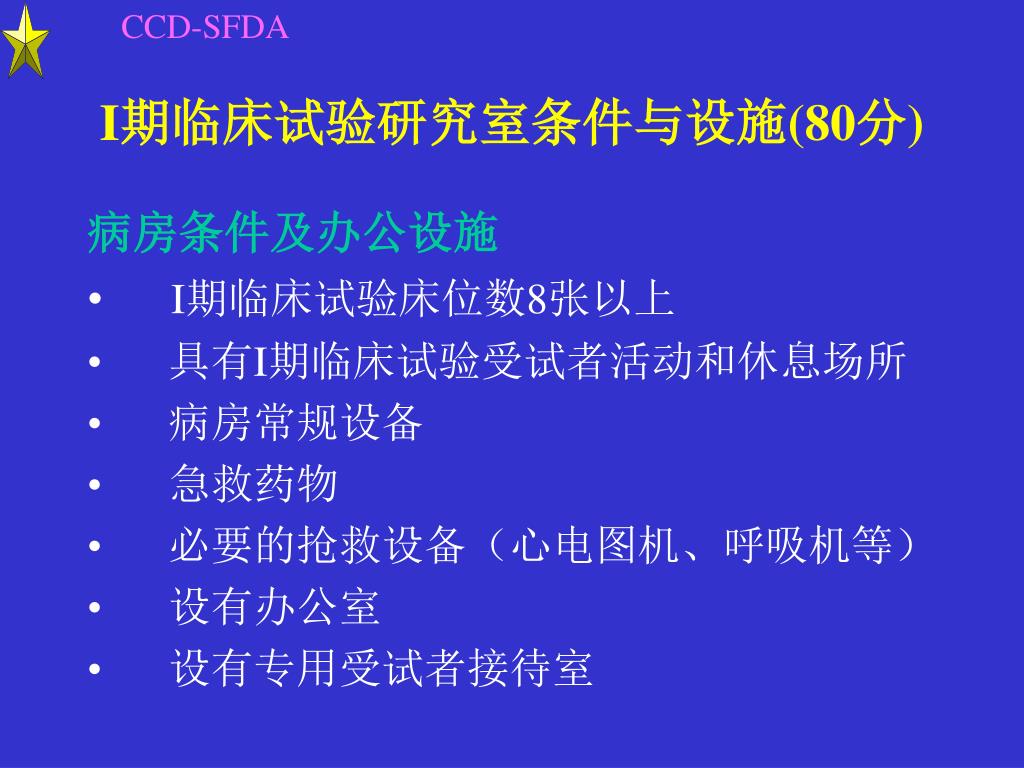 CCD-SFDA

I期临床试验研究室条件与设施(80分)

病房条件及办公设施

• I期临床试验床位数8张以上
• 具有I期临床试验受试者活动和休息场所
• 病房常规设备
• 急救药物
• 必要的抢救设备（心电图机、呼吸机等）
• 设有办公室
• 设有专用受试者接待室